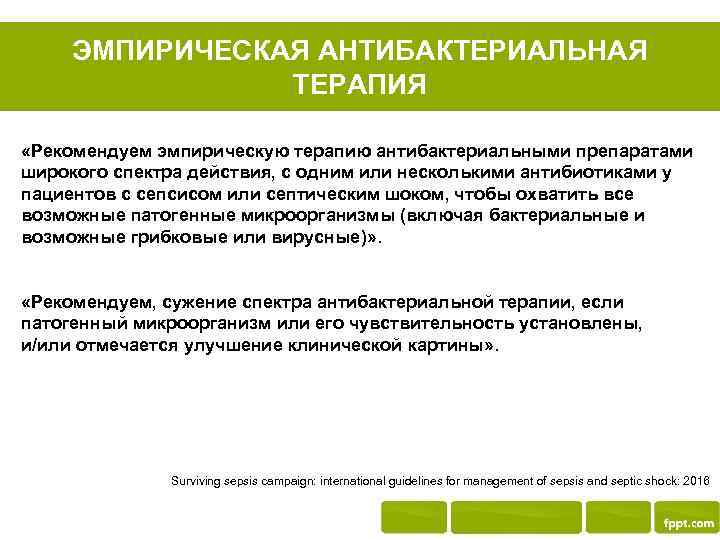 ЭМПИРИЧЕСКАЯ АНТИБАКТЕРИАЛЬНАЯ ТЕРАПИЯ

«Рекомендуем эмпирическую терапию антибактериальными препаратами широкого спектра действия, с одним или несколькими антибиотиками у пациентов с сепсисом или септическим шоком, чтобы охватить все возможные патогенные микроорганизмы (включая бактериальные и возможные грибковые или вирусные)».

«Рекомендуем, сужение спектра антибактериальной терапии, если патогенный микроорганизм или его чувствительность установлены, и/или отмечается улучшение клинической картины».

Surviving sepsis campaign: international guidelines for management of sepsis and septic shock: 2016

fppt.com